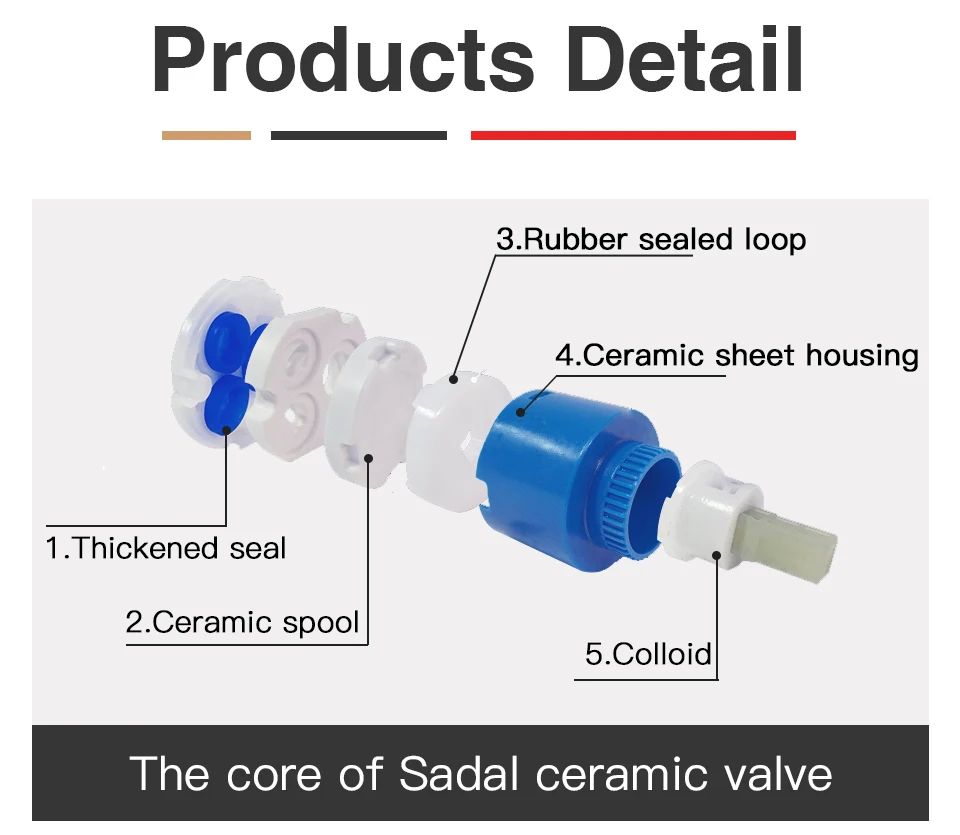 Products Detail

3.Rubber sealed loop

4.Ceramic sheet housing

1.Thickened seal

2.Ceramic spool

5.Colloid

The core of Sadal ceramic valve